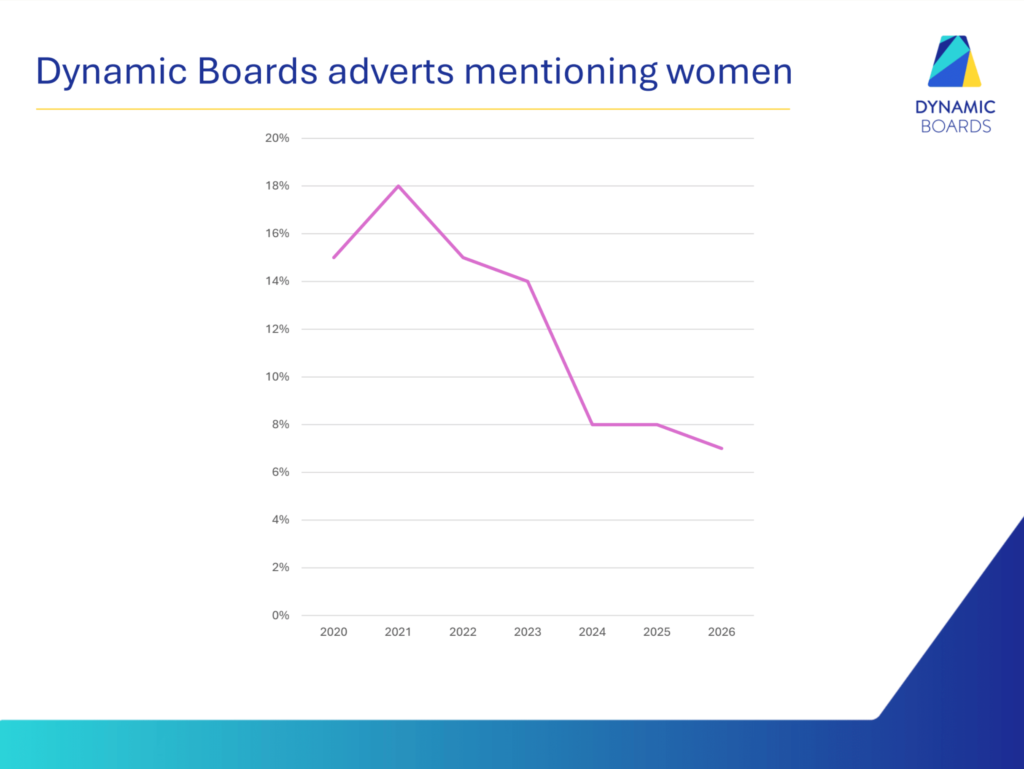 Dynamic Boards adverts mentioning women

DYNAMIC
BOARDS

20%
18%
16%
14%
12%
10%
8%
6%
4%
2%
0%

2020 2021 2022 2023 2024 2025 2026